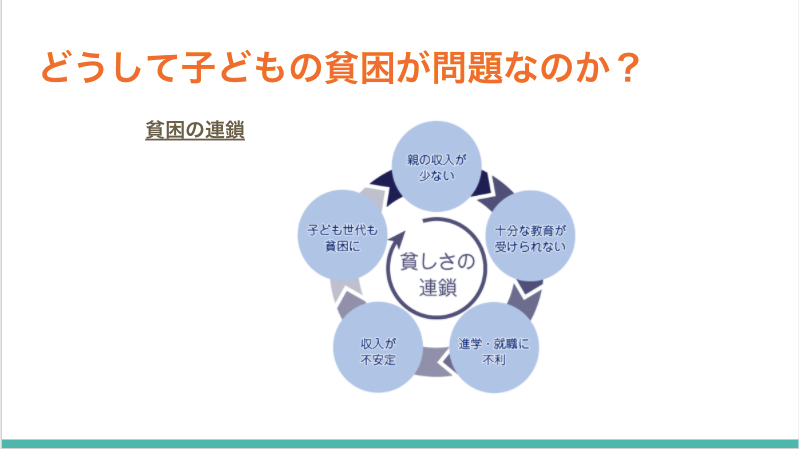 どうして子どもの貧困が問題なのか？

貧困の連鎖

親の収入が少ない

十分な教育が受けられない

進学・就職に不利

収入が不安定

子ども世代も貧困に

貧しさの連鎖